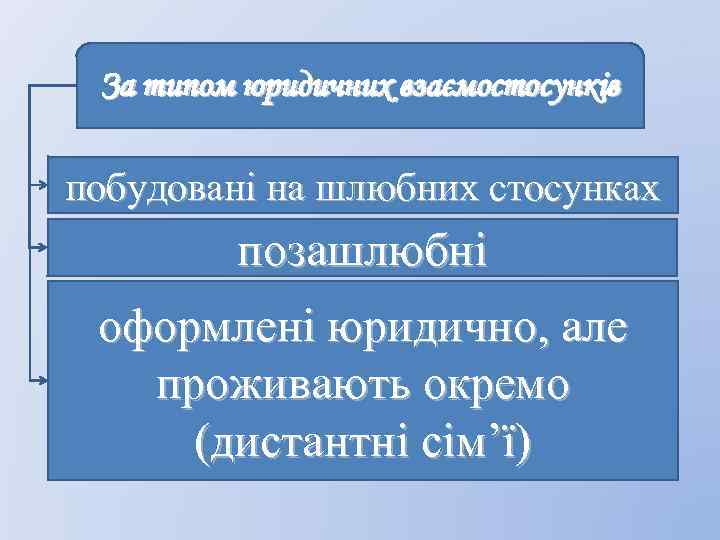 За типом юридичних взаємостосунків

побудовані на шлюбних стосунках

позашлюбні

оформлені юридично, але проживають окремо (дистантні сім’ї)